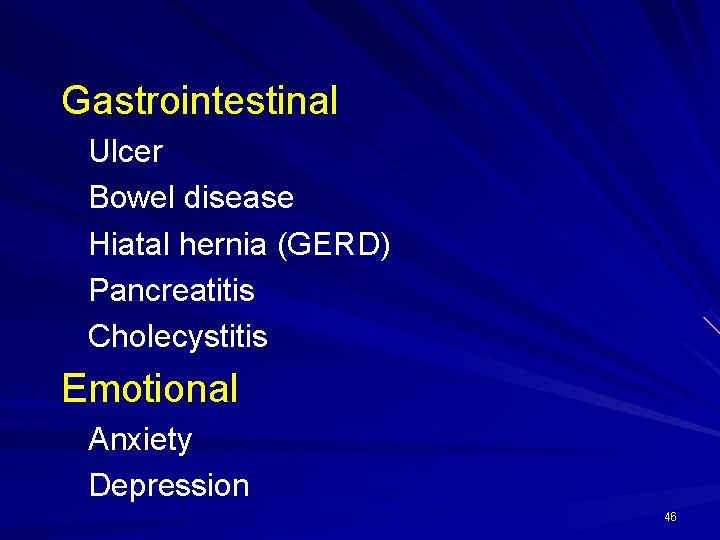 Gastrointestinal

Ulcer

Bowel disease

Hiatal hernia (GERD)

Pancreatitis

Cholecystitis

Emotional

Anxiety

Depression

46